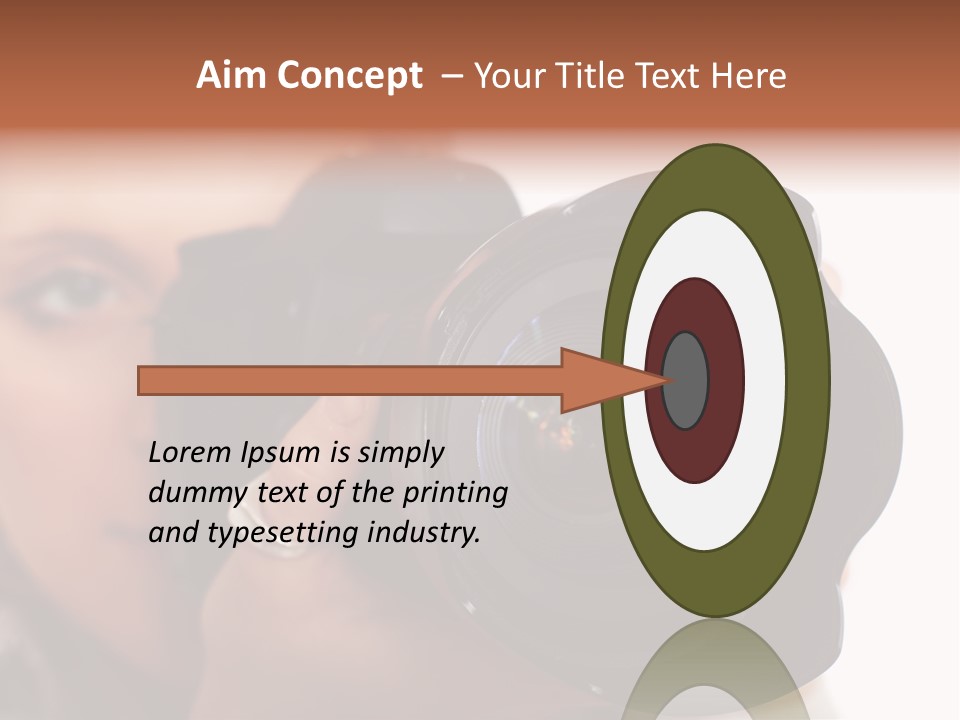 Aim Concept – Your Title Text Here

Lorem Ipsum is simply dummy text of the printing and typesetting industry.